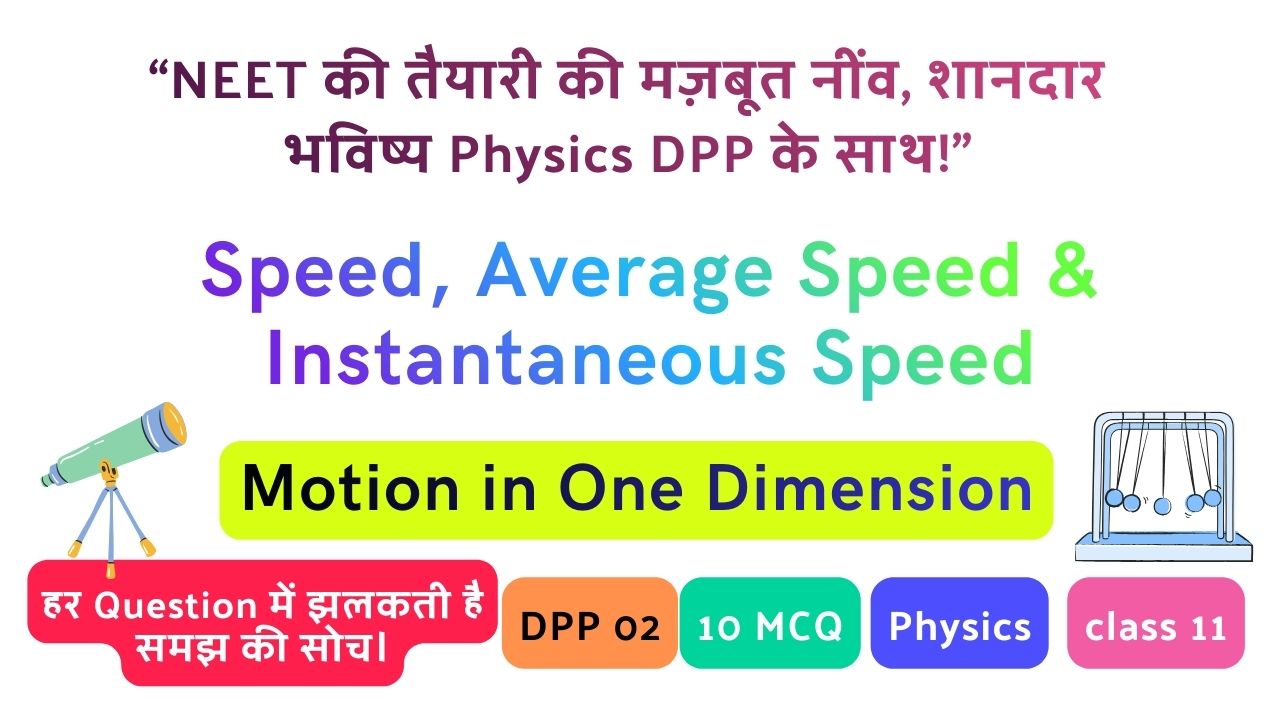 “NEET की तैयारी की मज़बूत नींव, शानदार भविष्य Physics DPP के साथ!”

Speed, Average Speed & Instantaneous Speed

Motion in One Dimension

हर Question में झलकती है समझ की सोच।

DPP 02

10 MCQ

Physics

class 11